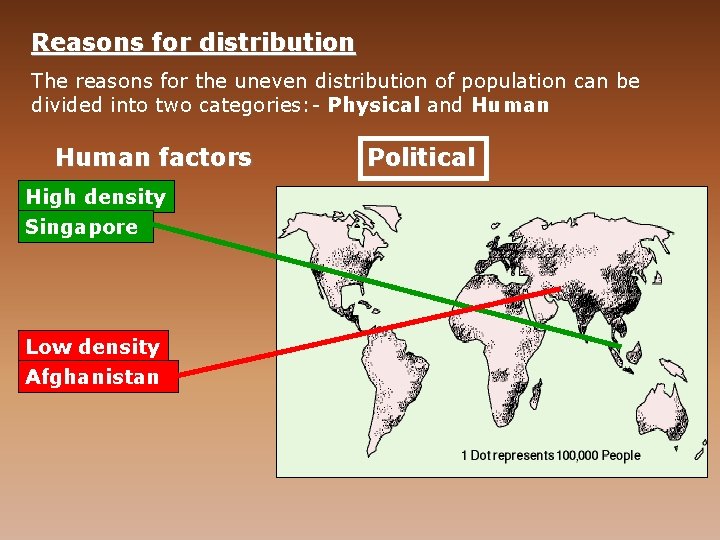 Reasons for distribution

The reasons for the uneven distribution of population can be divided into two categories:- Physical and Human

Human factors

Political

High density
Singapore

Low density
Afghanistan

1 Dot represents 100,000 People